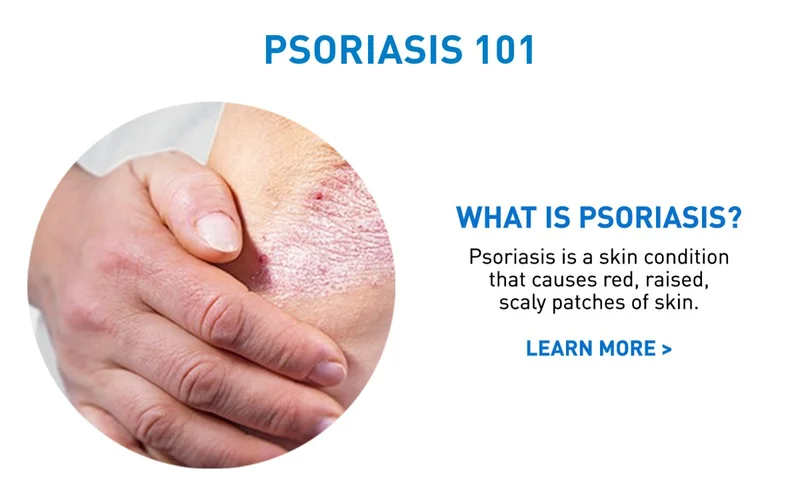 PSORIASIS 101

WHAT IS PSORIASIS?

Psoriasis is a skin condition that causes red, raised, scaly patches of skin.

LEARN MORE >